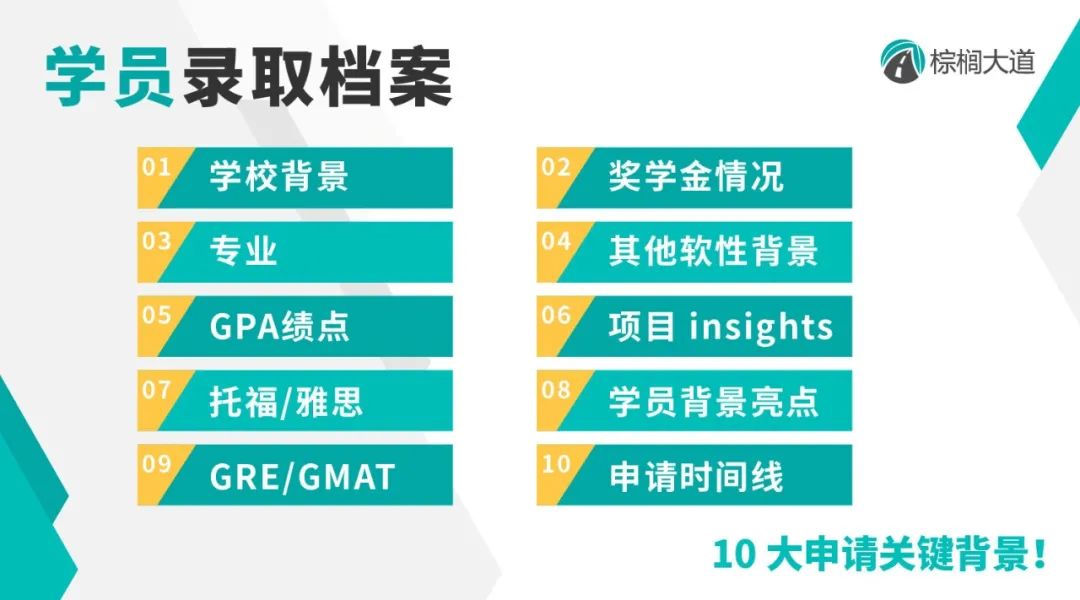 学员录取档案

棕榈大道

01 学校背景

03 专业

05 GPA绩点

07 托福/雅思

09 GRE/GMAT

02 奖学金情况

04 其他软性背景

06 项目 insights

08 学员背景亮点

10 申请时间线

10 大申请关键背景！